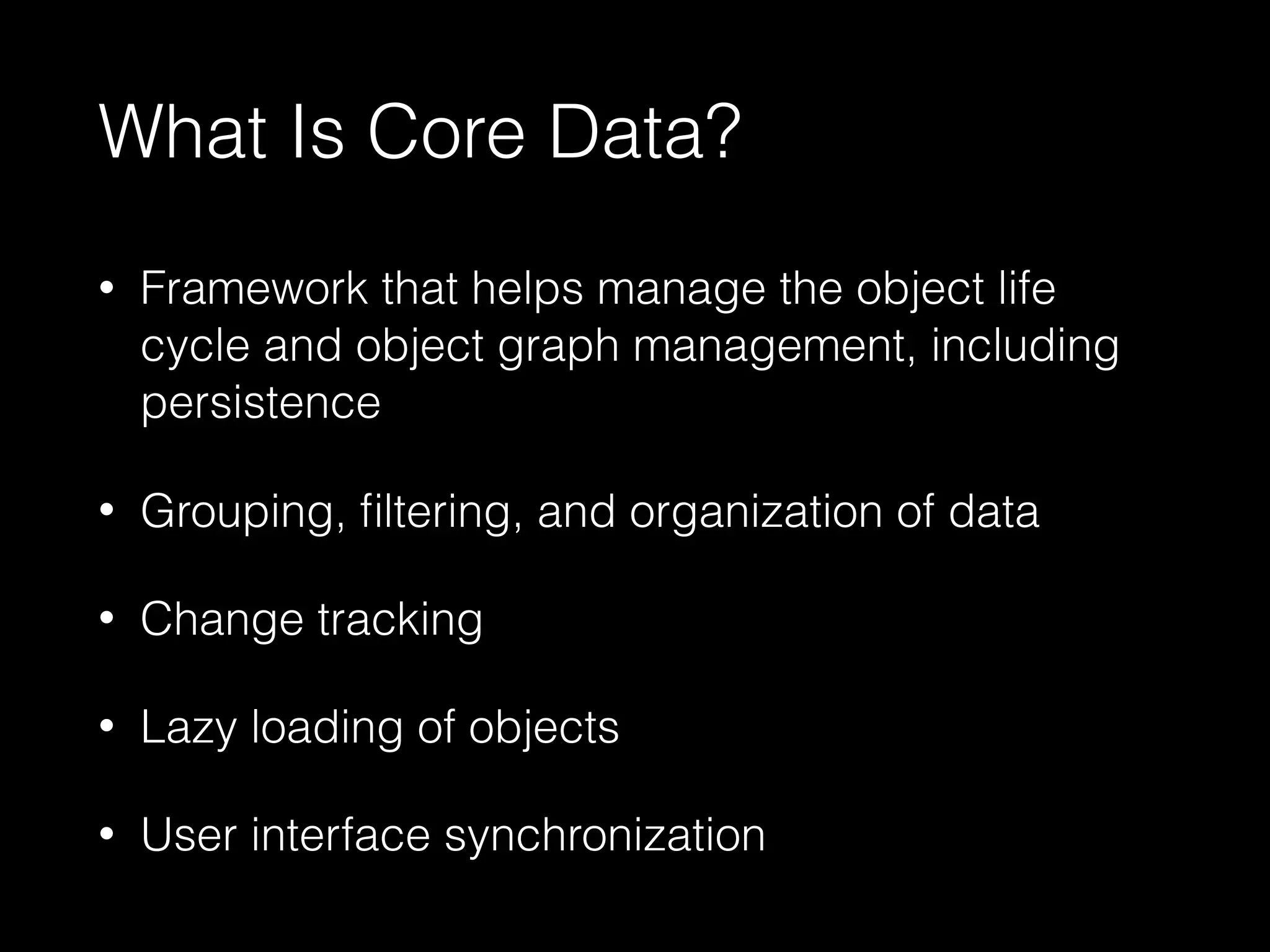 What Is Core Data?

• Framework that helps manage the object life cycle and object graph management, including persistence

• Grouping, filtering, and organization of data

• Change tracking

• Lazy loading of objects

• User interface synchronization